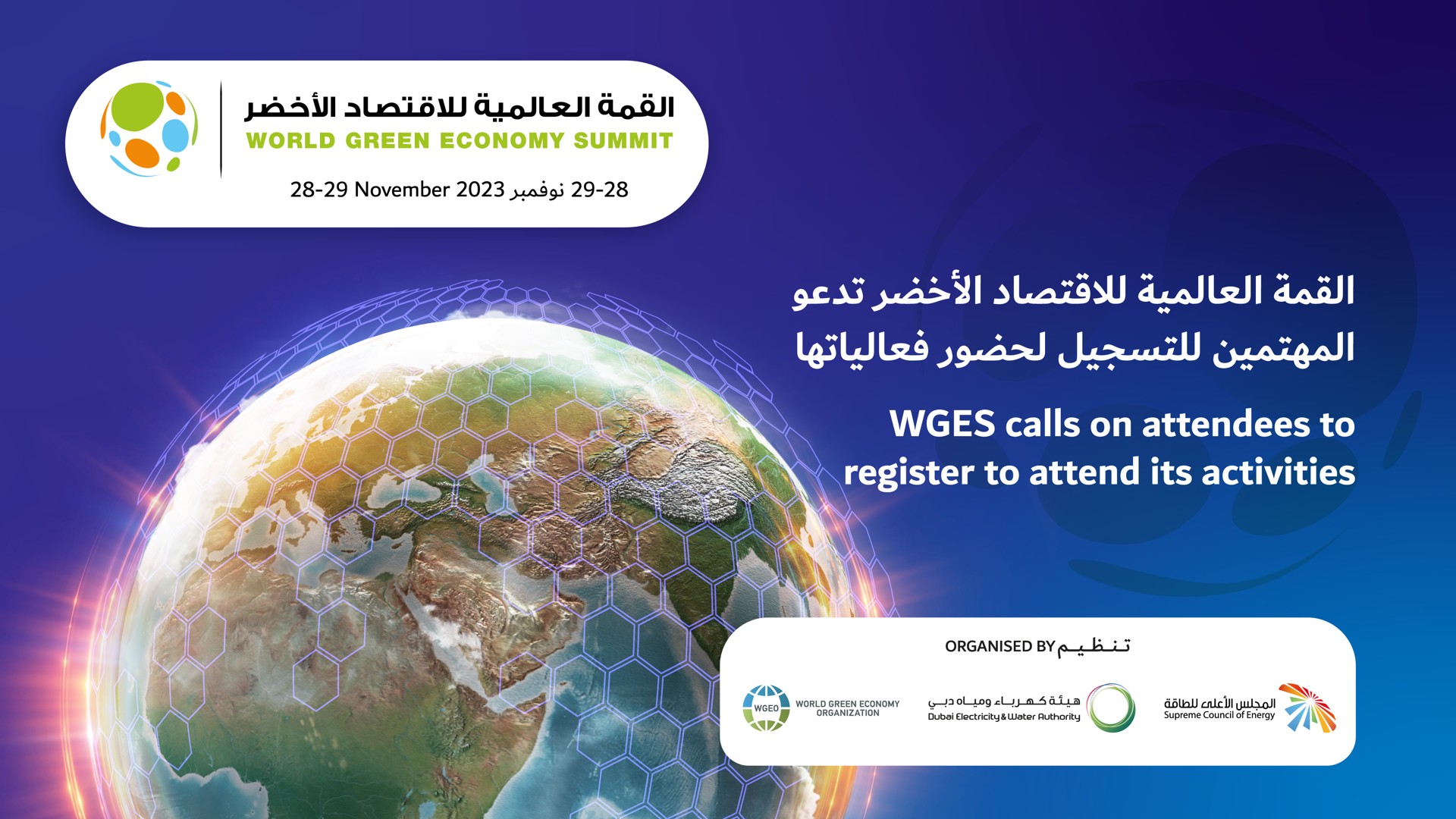 القمة العالمية للاقتصاد الأخضر
WORLD GREEN ECONOMY SUMMIT
28-29 November 2023 نوفمبر 29-28

القمة العالمية للاقتصاد الأخضر تدعو المهتمين للتسجيل لحضور فعالياتها

WGES calls on attendees to register to attend its activities

ORGANISED BY تنظيم

WGEO WORLD GREEN ECONOMY ORGANIZATION

هيئة كهرباء ومياه دبي
Dubai Electricity & Water Authority

المجلس الأعلى للطاقة
Supreme Council of Energy